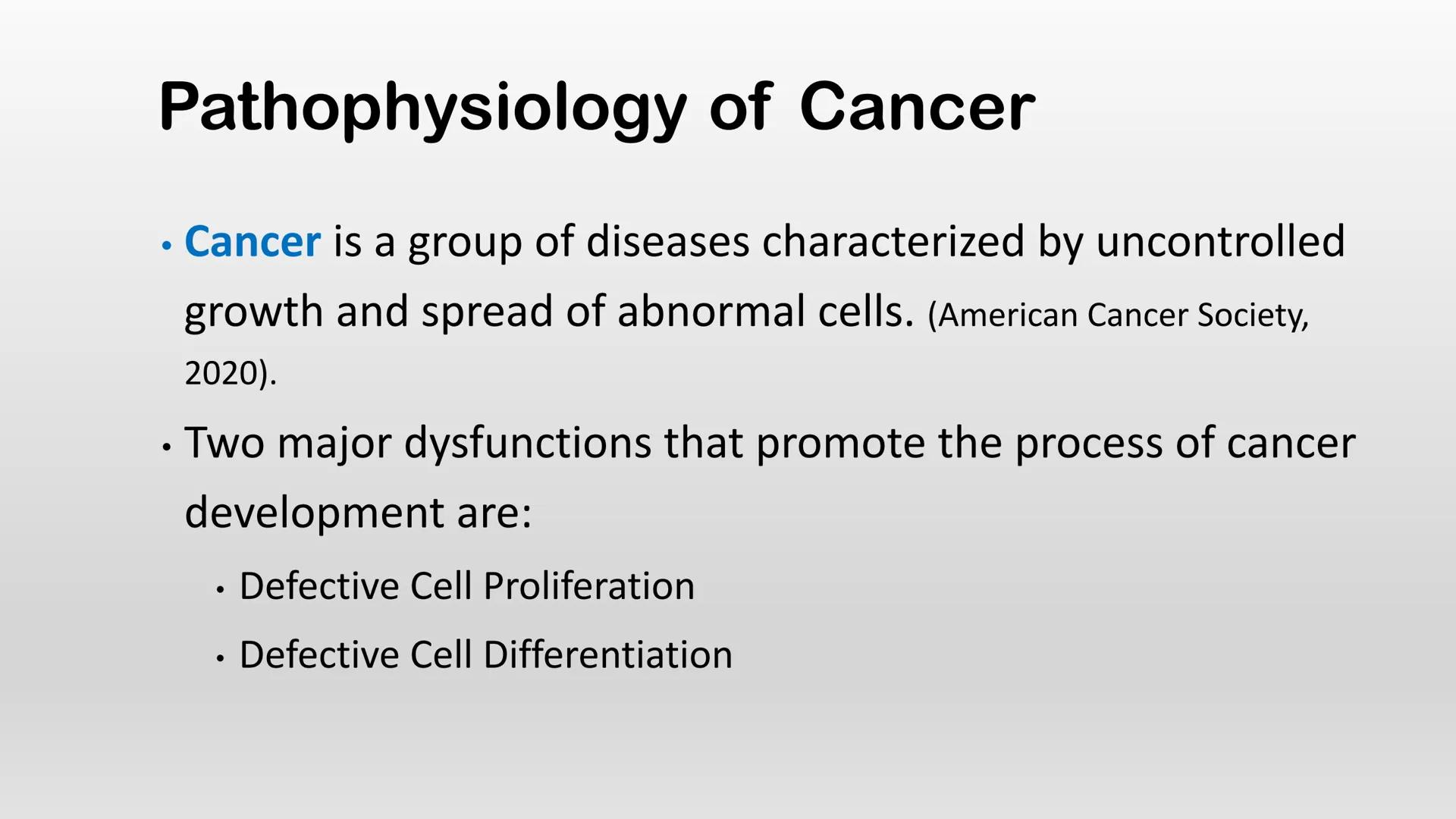 Pathophysiology of Cancer

• Cancer is a group of diseases characterized by uncontrolled growth and spread of abnormal cells. (American Cancer Society, 2020).

• Two major dysfunctions that promote the process of cancer development are:

• Defective Cell Proliferation

• Defective Cell Differentiation